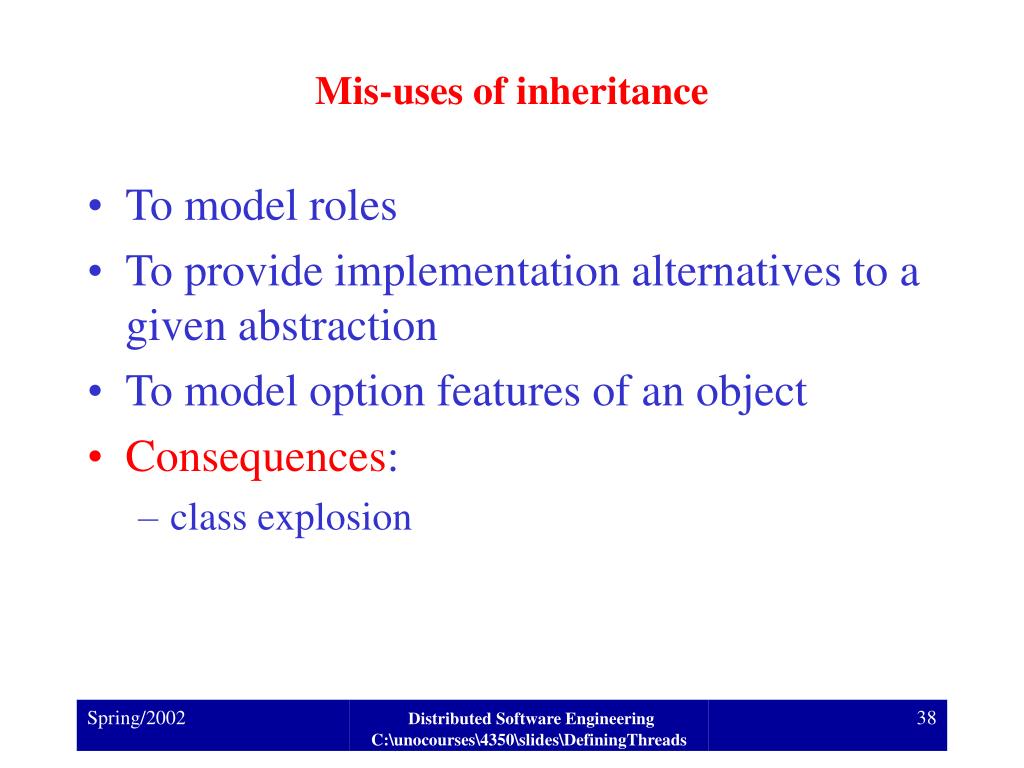 Mis-uses of inheritance

• To model roles
• To provide implementation alternatives to a given abstraction
• To model option features of an object
• Consequences:
– class explosion

Spring/2002

Distributed Software Engineering
C:\unocourses\4350\slides\DefiningThreads

38